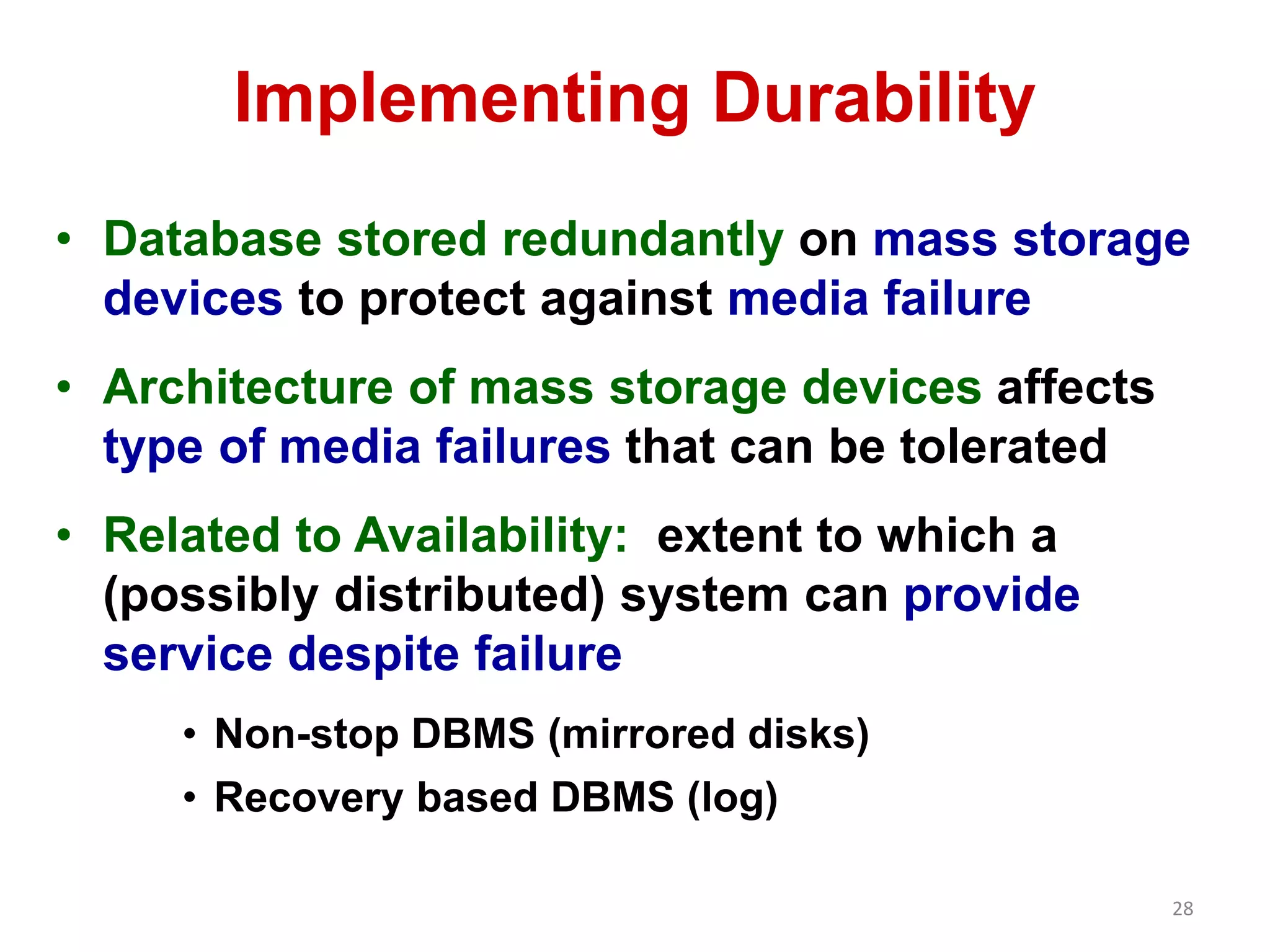 Implementing Durability

• Database stored redundantly on mass storage devices to protect against media failure

• Architecture of mass storage devices affects type of media failures that can be tolerated

• Related to Availability: extent to which a (possibly distributed) system can provide service despite failure

• Non-stop DBMS (mirrored disks)

• Recovery based DBMS (log)

28